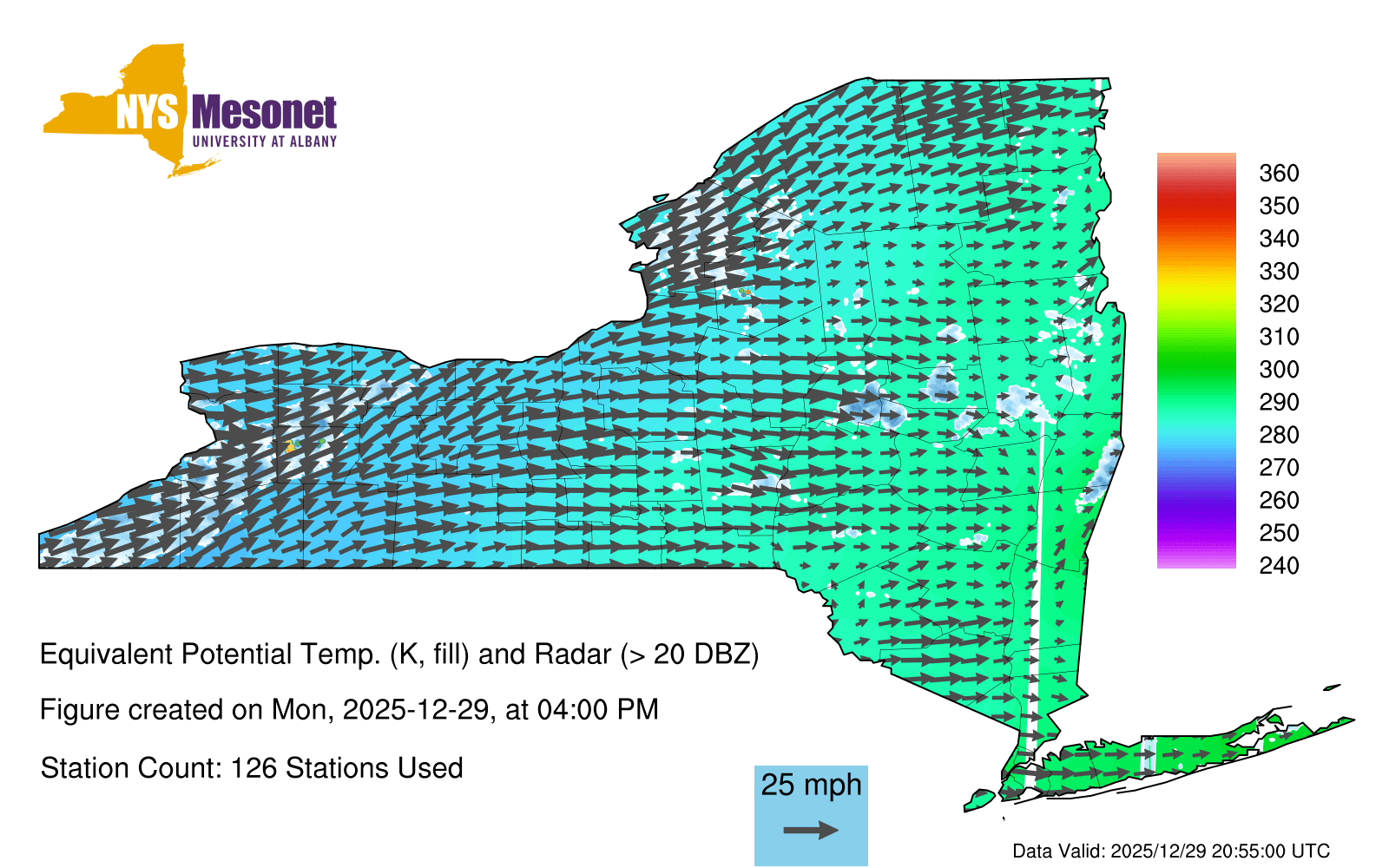 NYS Mesonet
UNIVERSITY AT ALBANY

360
350
340
330
320
310
300
290
280
270
260
250
240

Equivalent Potential Temp. (K, fill) and Radar (> 20 DBZ)

Figure created on Mon, 2025-12-29, at 04:00 PM

Station Count: 126 Stations Used

25 mph

Data Valid: 2025/12/29 20:55:00 UTC